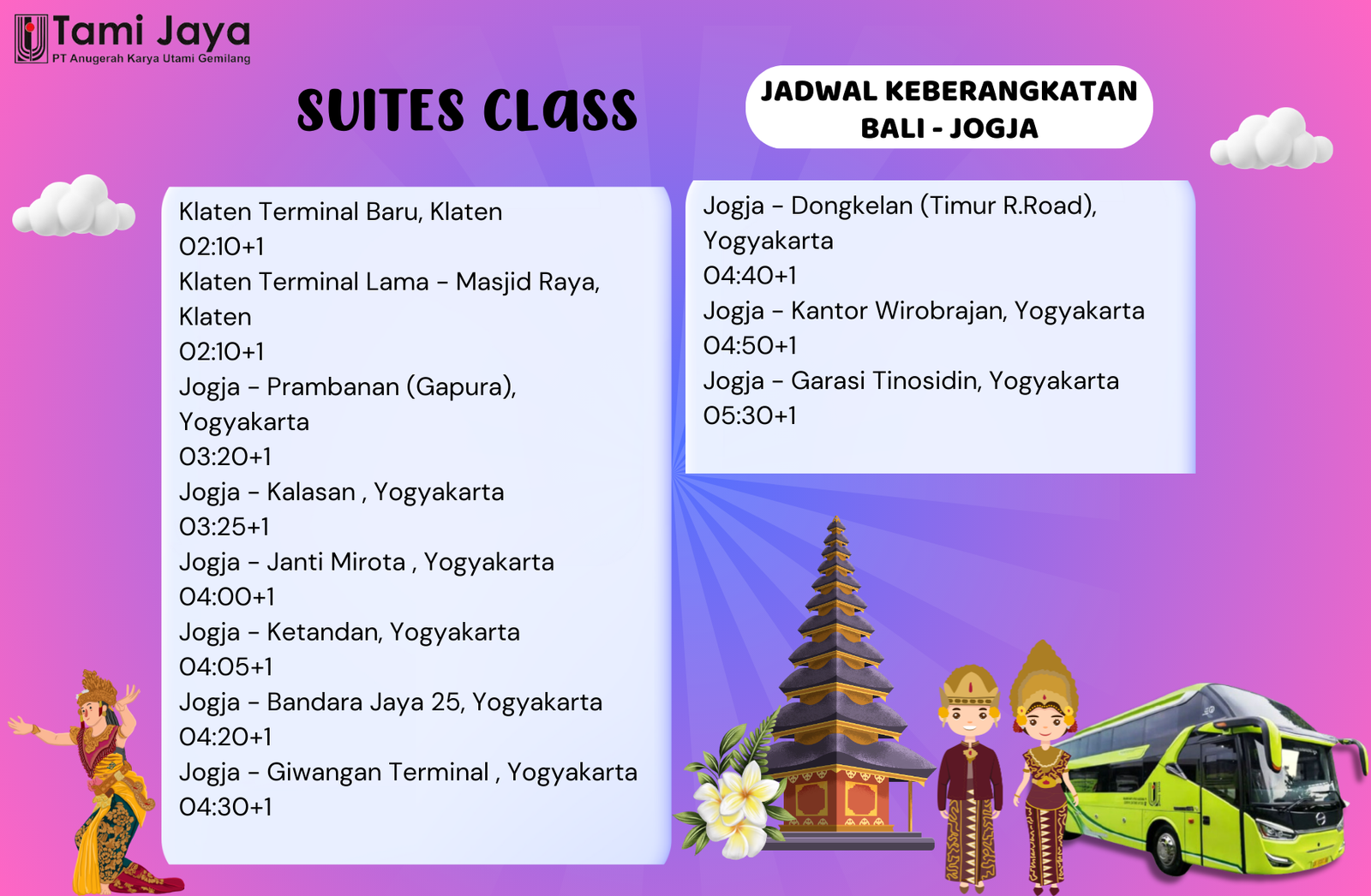 Tami Jaya
PT Anugerah Karya Utami Gemilang

SUITES CLASS

JADWAL KEBERANGKATAN BALI - JOGJA

Klaten Terminal Baru, Klaten
02:10+1
Klaten Terminal Lama - Masjid Raya, Klaten
02:10+1
Jogja - Prambanan (Gapura), Yogyakarta
03:20+1
Jogja - Kalasan , Yogyakarta
03:25+1
Jogja - Janti Mirota , Yogyakarta
04:00+1
Jogja - Ketandan, Yogyakarta
04:05+1
Jogja - Bandara Jaya 25, Yogyakarta
04:20+1
Jogja - Giwangan Terminal , Yogyakarta
04:30+1

Jogja - Dongkelan (Timur R.Road), Yogyakarta
04:40+1
Jogja - Kantor Wirobrajan, Yogyakarta
04:50+1
Jogja - Garasi Tinosidin, Yogyakarta
05:30+1